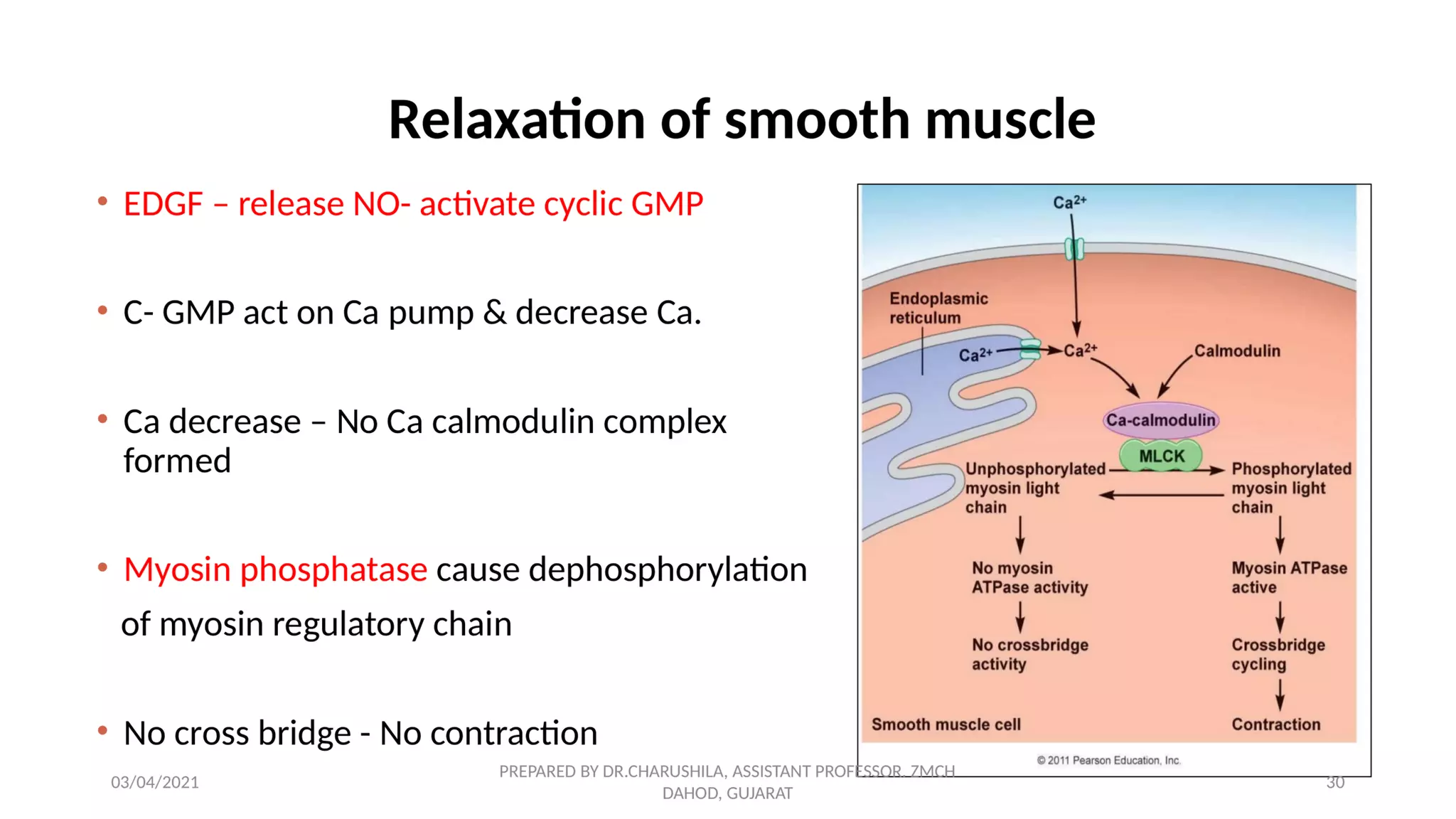 Relaxation of smooth muscle

• EDGF – release NO- activate cyclic GMP

• C- GMP act on Ca pump & decrease Ca.

• Ca decrease – No Ca calmodulin complex formed

• Myosin phosphatase cause dephosphorylation of myosin regulatory chain

• No cross bridge - No contraction

$Ca^{2+}$

Endoplasmic reticulum

$Ca^{2+}$

$Ca^{2+}$

Calmodulin

Ca-calmodulin

MLCK

Unphosphorylated myosin light chain

Phosphorylated myosin light chain

No myosin ATPase activity

Myosin ATPase active

No crossbridge activity

Crossbridge cycling

Smooth muscle cell

Contraction

© 2011 Pearson Education, Inc.

03/04/2021

PREPARED BY DR.CHARUSHILA, ASSISTANT PROFESSOR, ZMCH DAHOD, GUJARAT

30